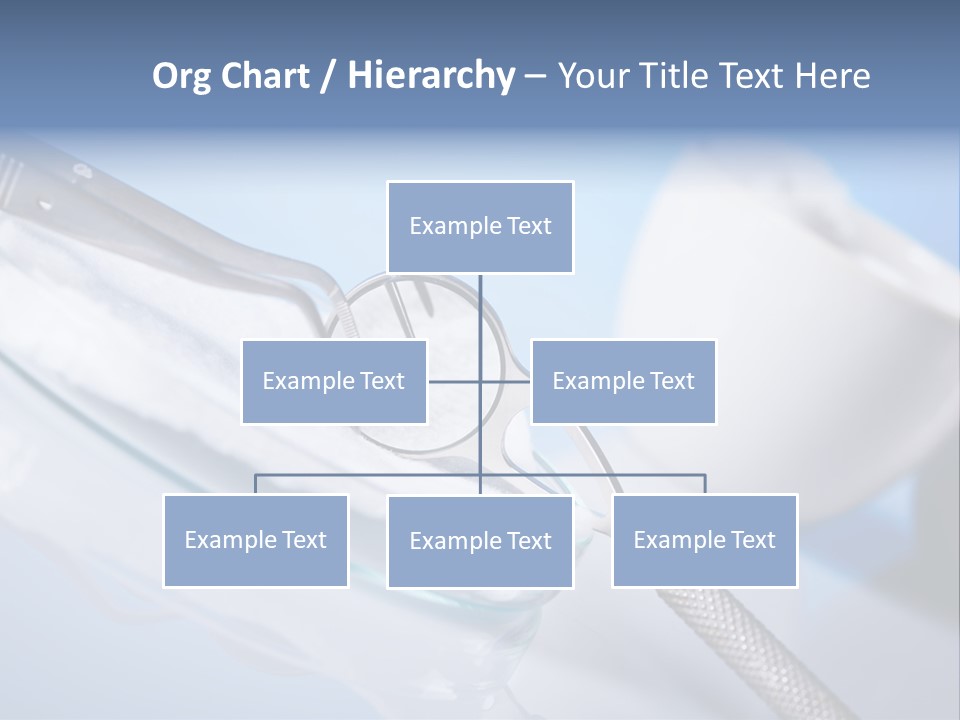 Org Chart / Hierarchy – Your Title Text Here

Example Text

Example Text

Example Text

Example Text

Example Text

Example Text